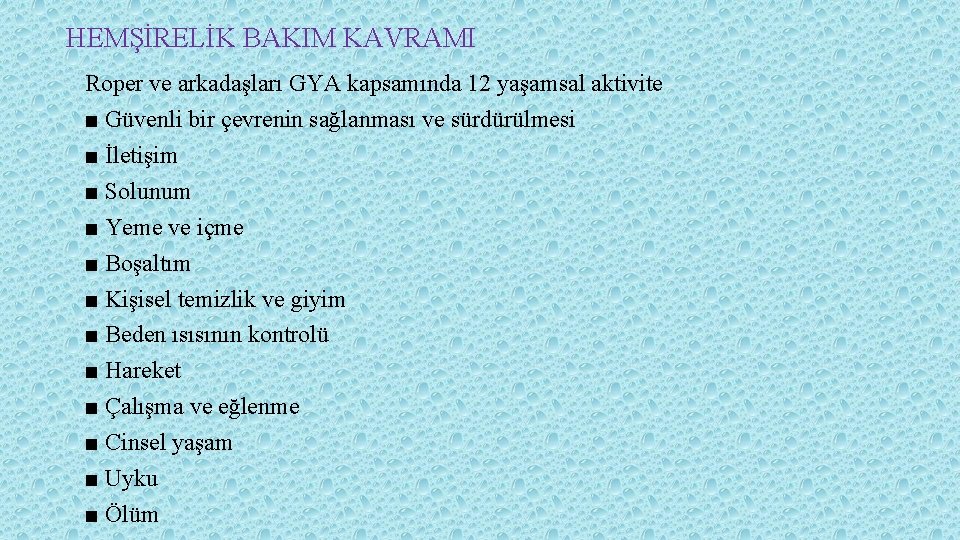 HEMŞİRELİK BAKIM KAVRAMI

Roper ve arkadaşları GYA kapsamında 12 yaşamsal aktivite
■ Güvenli bir çevrenin sağlanması ve sürdürülmesi
■ İletişim
■ Solunum
■ Yeme ve içme
■ Boşaltım
■ Kişisel temizlik ve giyim
■ Beden ısısının kontrolü
■ Hareket
■ Çalışma ve eğlenme
■ Cinsel yaşam
■ Uyku
■ Ölüm